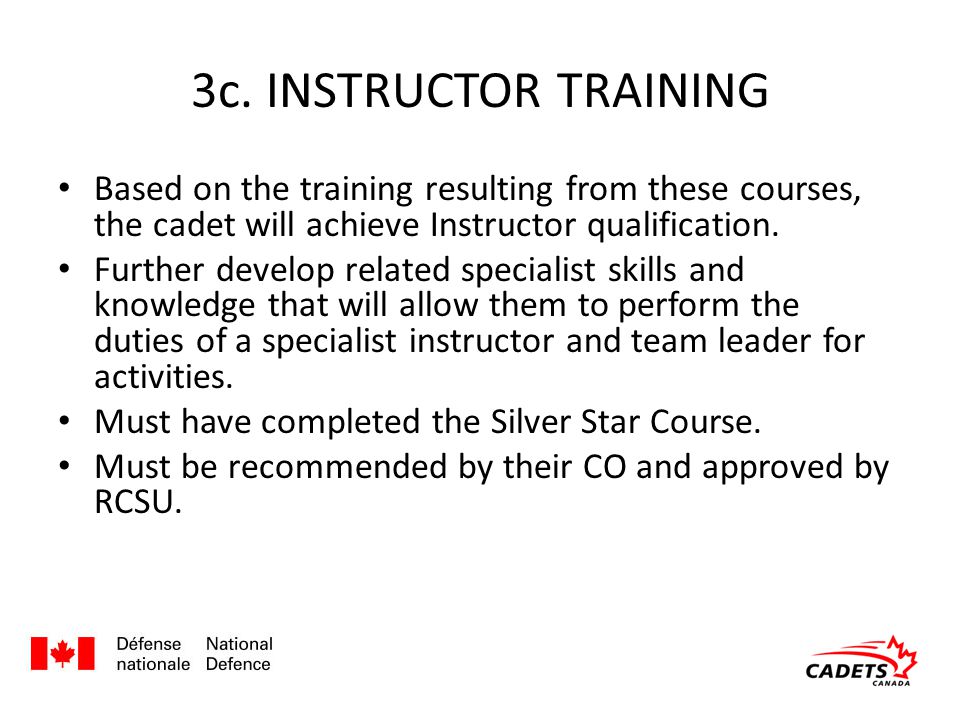 3c. INSTRUCTOR TRAINING

• Based on the training resulting from these courses, the cadet will achieve Instructor qualification.
• Further develop related specialist skills and knowledge that will allow them to perform the duties of a specialist instructor and team leader for activities.
• Must have completed the Silver Star Course.
• Must be recommended by their CO and approved by RCSU.

Défense nationale National Defence

CADETS CANADA